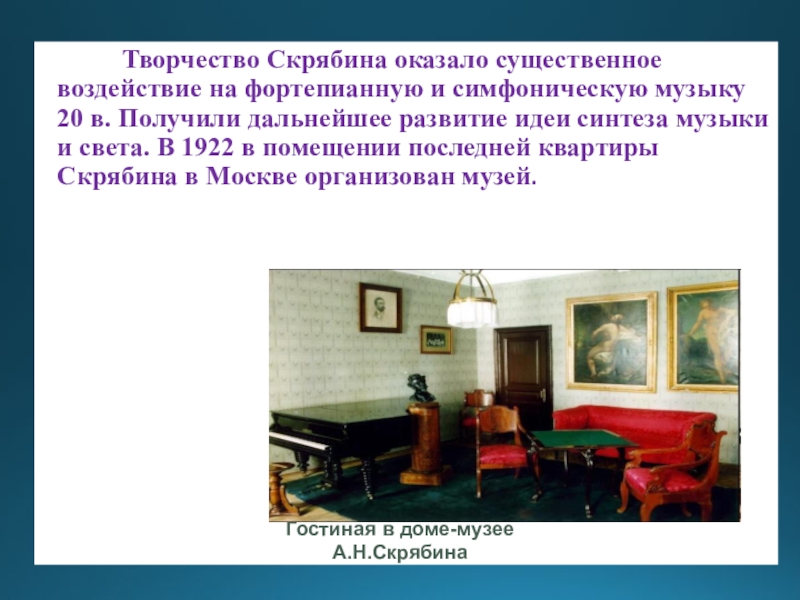 Творчество Скрябина оказало существенное воздействие на фортепианную и симфоническую музыку 20 в. Получили дальнейшее развитие идеи синтеза музыки и света. В 1922 в помещении последней квартиры Скрябина в Москве организован музей.

Гостиная в доме-музее А.Н.Скрябина